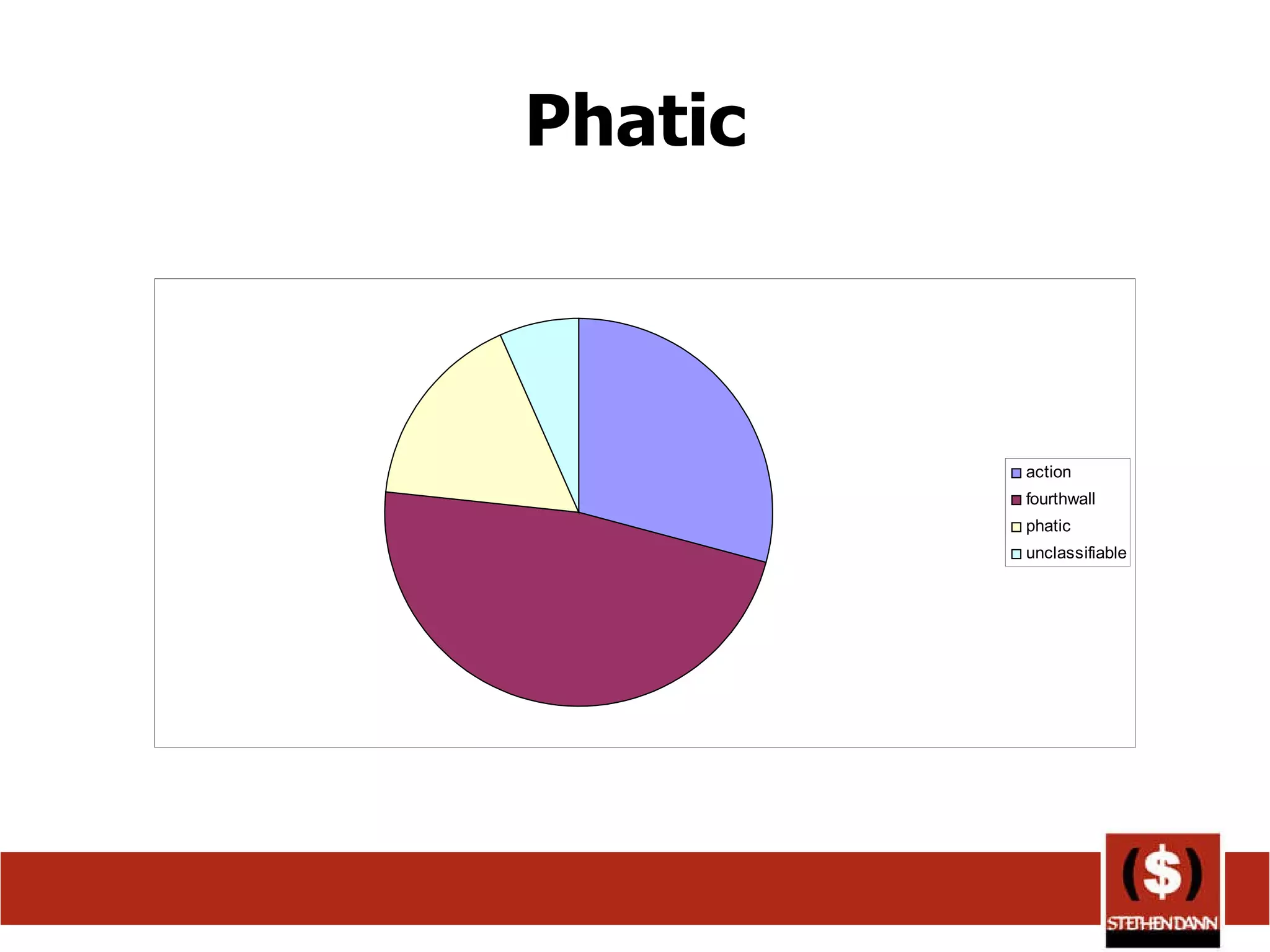 Phatic

action
fourthwall
phatic
unclassifiable

($)
STEPHEN DANN